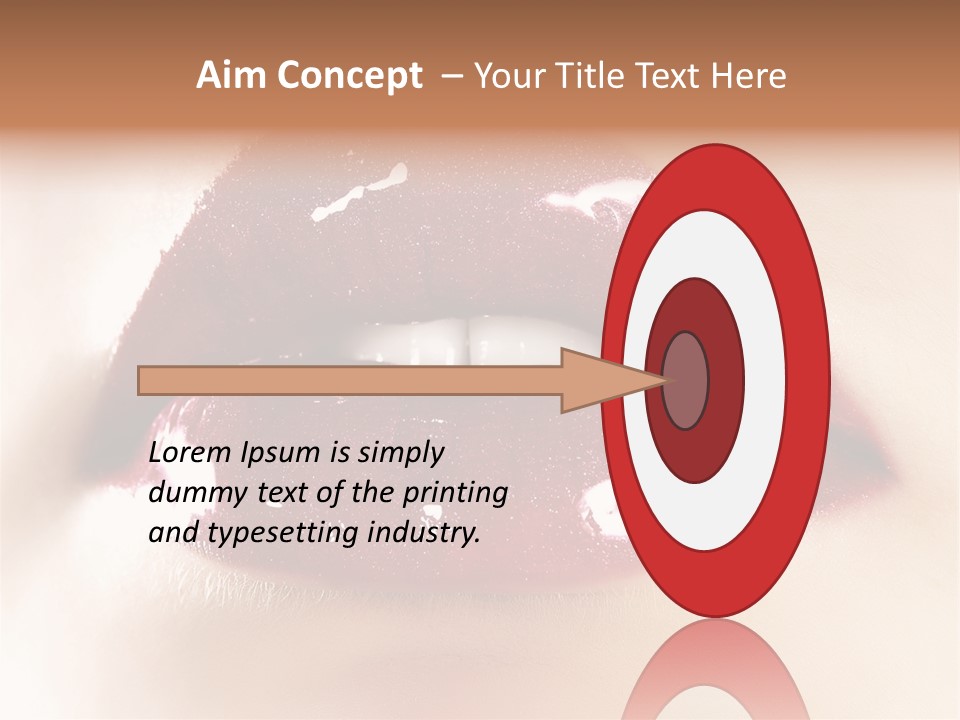 Aim Concept – Your Title Text Here

Lorem Ipsum is simply dummy text of the printing and typesetting industry.